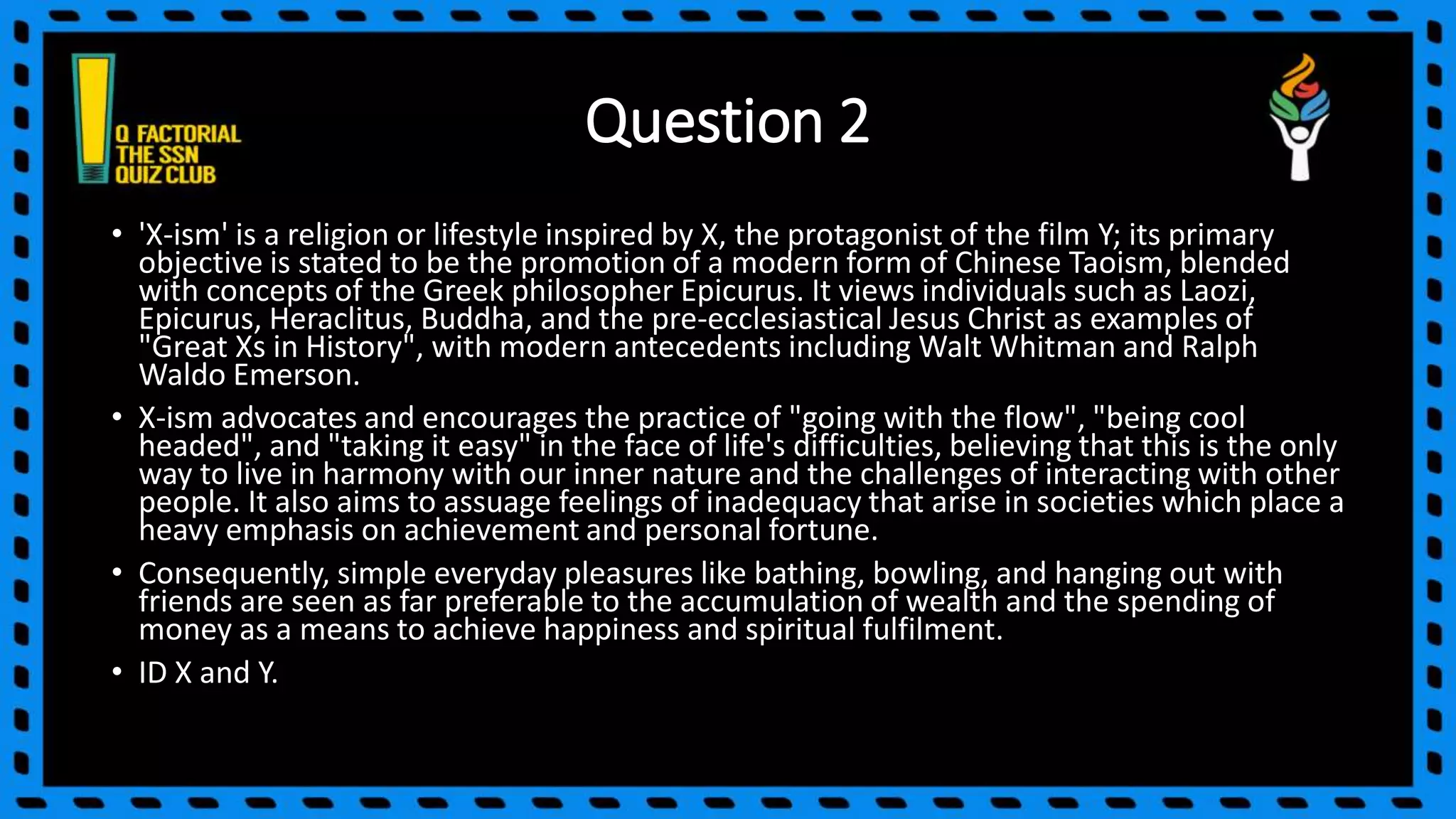 Q FACTORIAL
THE SSN
QUIZ CLUB

Question 2

• 'X-ism' is a religion or lifestyle inspired by X, the protagonist of the film Y; its primary objective is stated to be the promotion of a modern form of Chinese Taoism, blended with concepts of the Greek philosopher Epicurus. It views individuals such as Laozi, Epicurus, Heraclitus, Buddha, and the pre-ecclesiastical Jesus Christ as examples of "Great Xs in History", with modern antecedents including Walt Whitman and Ralph Waldo Emerson.

• X-ism advocates and encourages the practice of "going with the flow", "being cool headed", and "taking it easy" in the face of life's difficulties, believing that this is the only way to live in harmony with our inner nature and the challenges of interacting with other people. It also aims to assuage feelings of inadequacy that arise in societies which place a heavy emphasis on achievement and personal fortune.

• Consequently, simple everyday pleasures like bathing, bowling, and hanging out with friends are seen as far preferable to the accumulation of wealth and the spending of money as a means to achieve happiness and spiritual fulfilment.

• ID X and Y.